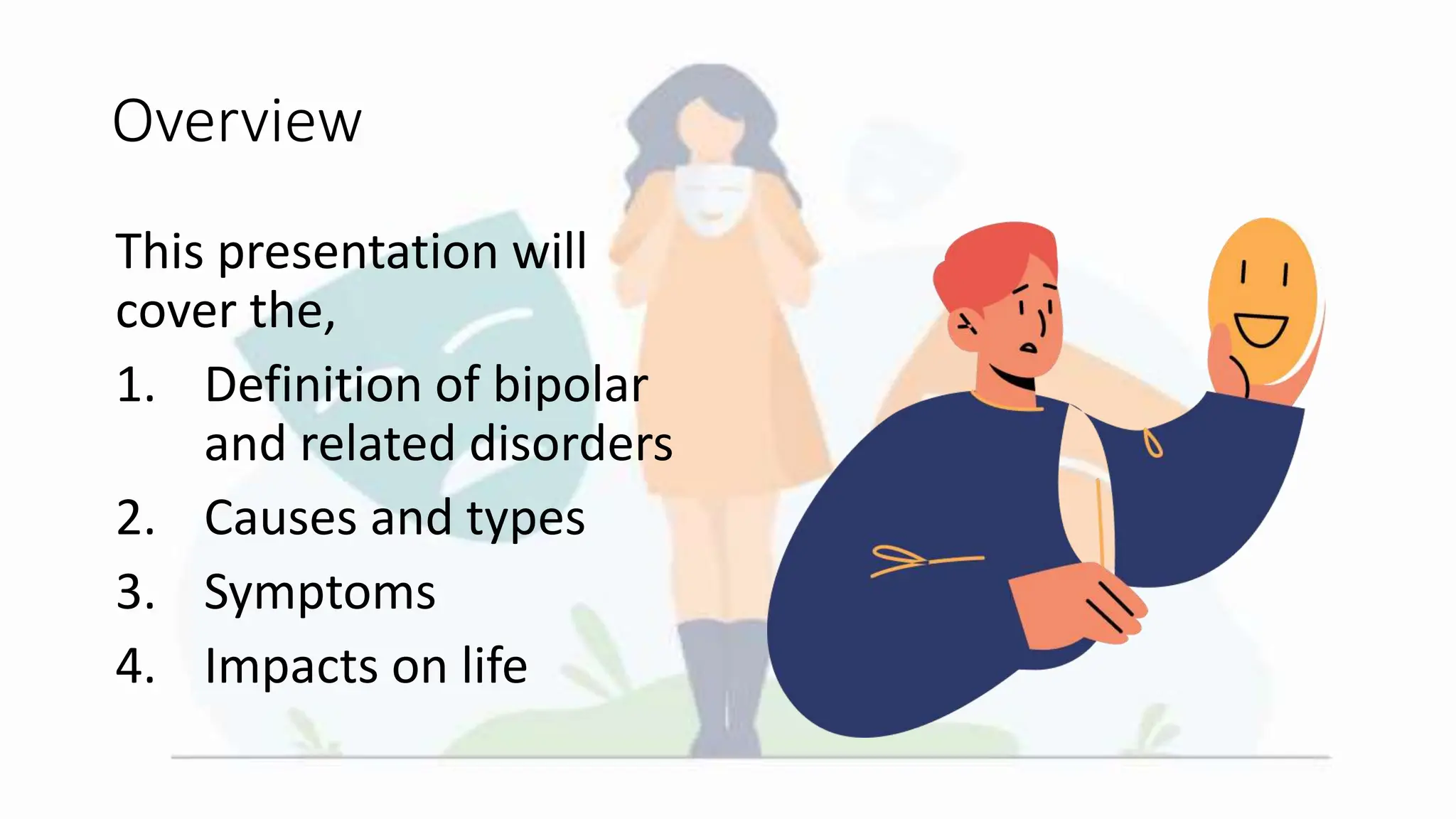 Overview

This presentation will cover the,

1. Definition of bipolar and related disorders
2. Causes and types
3. Symptoms
4. Impacts on life